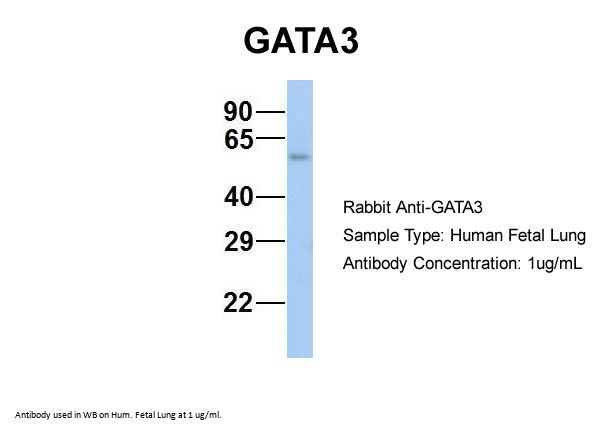 GATA3

90
65
40
29
22

Rabbit Anti-GATA3
Sample Type: Human Fetal Lung
Antibody Concentration: 1ug/mL

Antibody used in WB on Hum. Fetal Lung at 1 ug/ml.